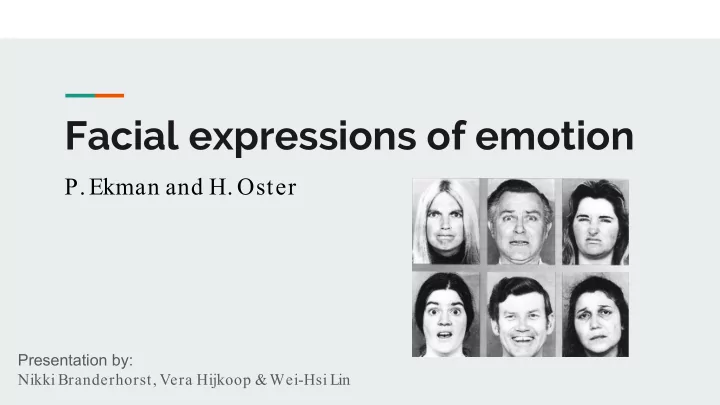 Facial expressions of emotion

P. Ekman and H. Oster

Presentation by:
Nikki Branderhorst, Vera Hijkoop & Wei-Hsi Lin